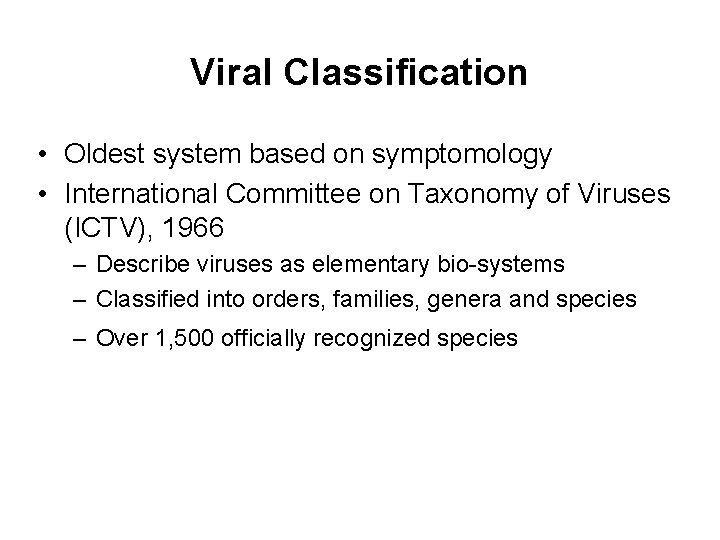 Viral Classification

• Oldest system based on symptomology
• International Committee on Taxonomy of Viruses (ICTV), 1966
– Describe viruses as elementary bio-systems
– Classified into orders, families, genera and species
– Over 1,500 officially recognized species